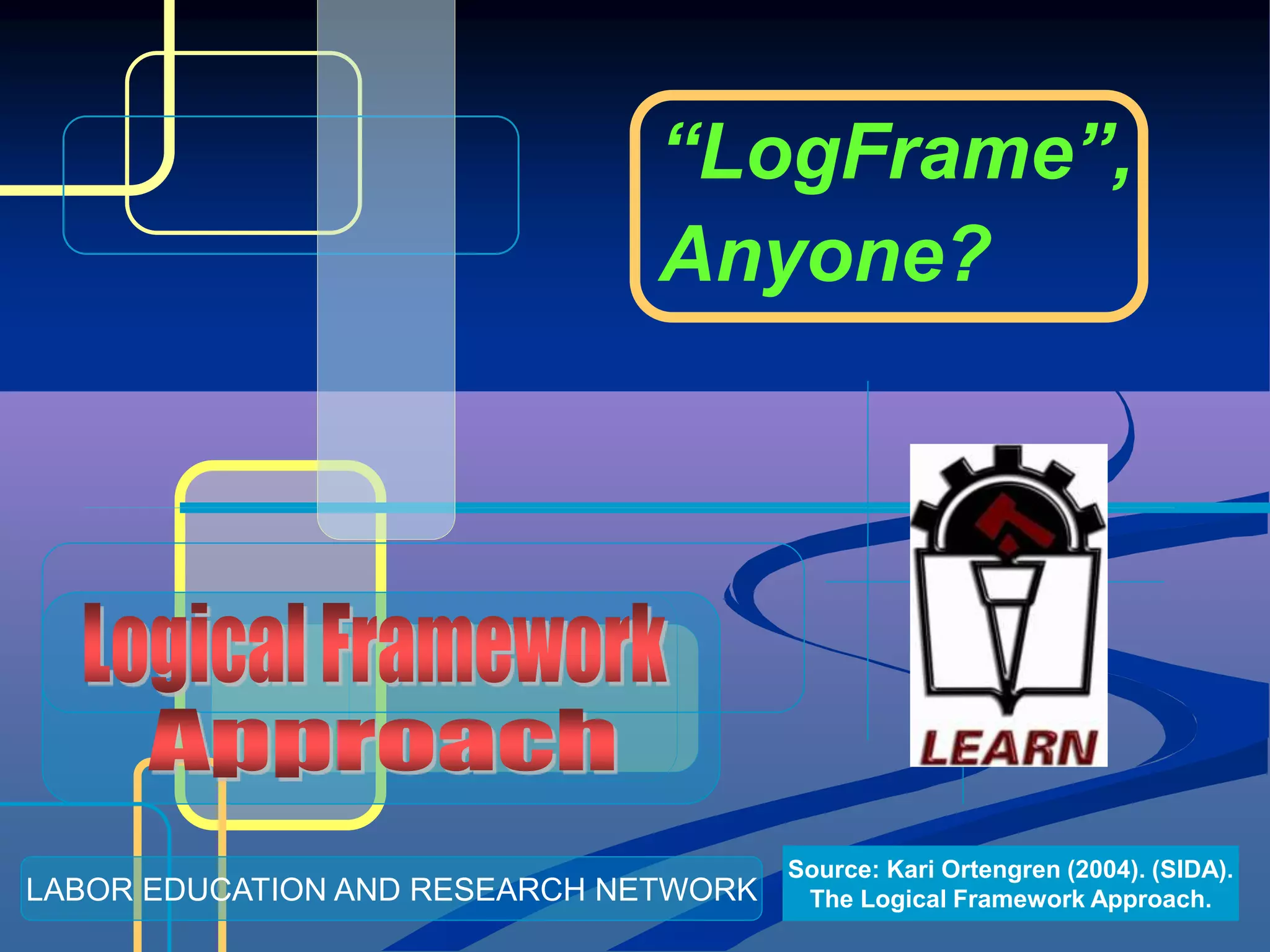 “LogFrame”, Anyone?

Logical Framework Approach

LEARN

LABOR EDUCATION AND RESEARCH NETWORK

Source: Kari Ortengren (2004). (SIDA). The Logical Framework Approach.